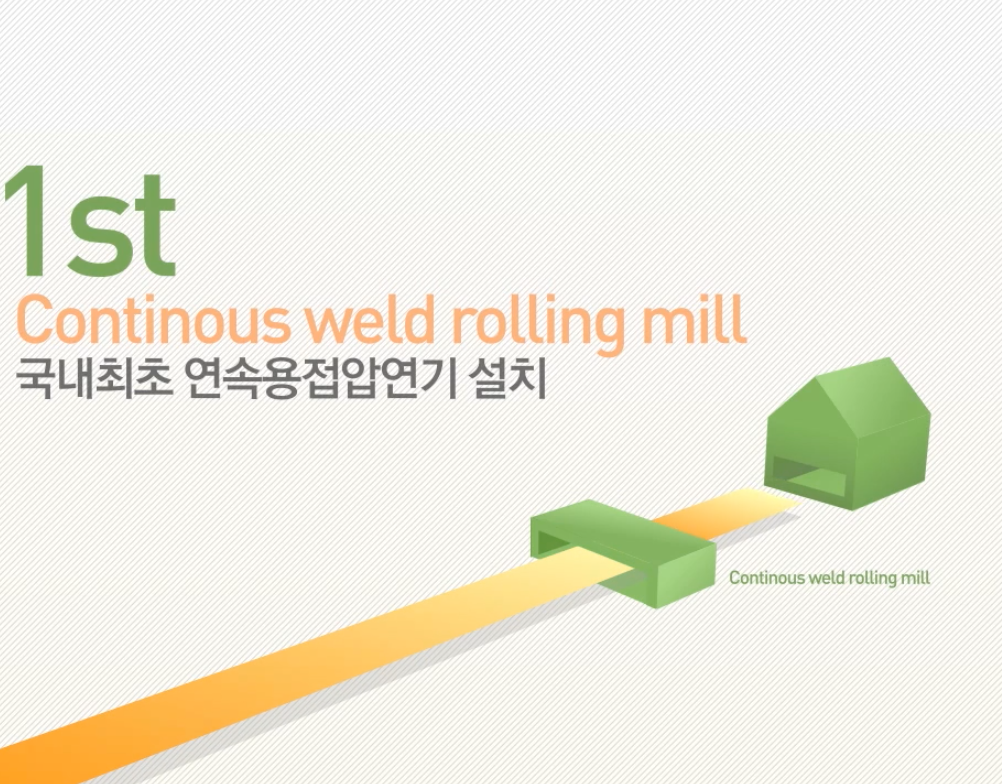 1st
Continous weld rolling mill
국내최초 연속용접압연기 설치

Continous weld rolling mill